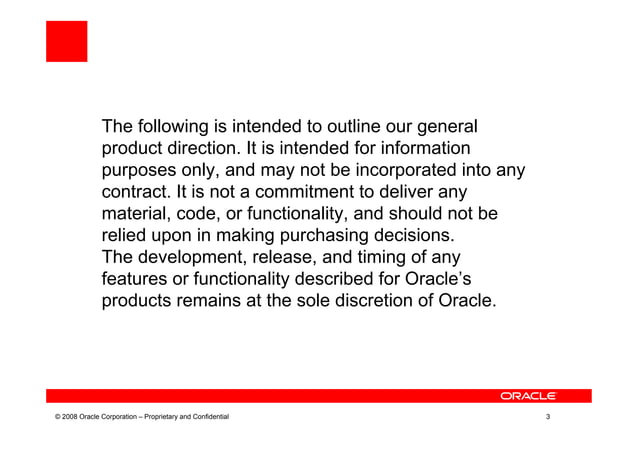 The following is intended to outline our general product direction. It is intended for information purposes only, and may not be incorporated into any contract. It is not a commitment to deliver any material, code, or functionality, and should not be relied upon in making purchasing decisions.
The development, release, and timing of any features or functionality described for Oracle's products remains at the sole discretion of Oracle.

ORACLE

© 2008 Oracle Corporation – Proprietary and Confidential

3